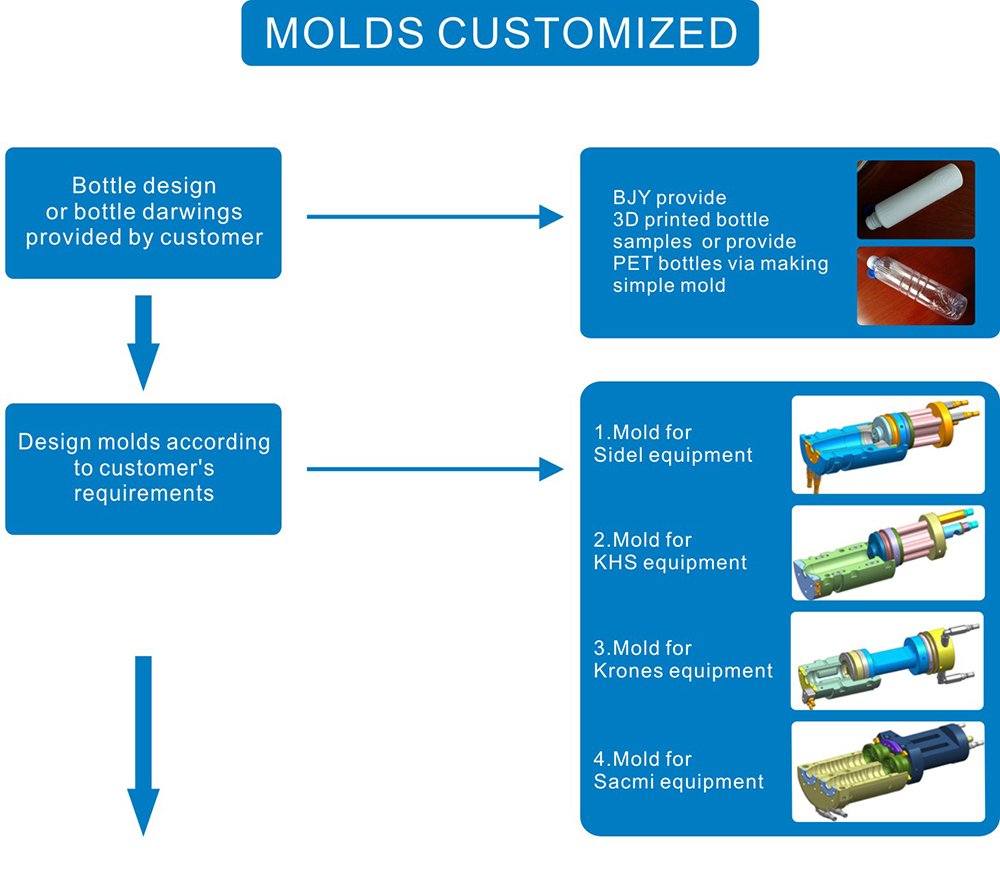 MOLDS CUSTOMIZED

Bottle design or bottle darwings provided by customer

BJY provide 3D printed bottle samples or provide PET bottles via making simple mold

Design molds according to customer's requirements

1.Mold for Sidel equipment

2.Mold for KHS equipment

3.Mold for Krones equipment

4.Mold for Sacmi equipment